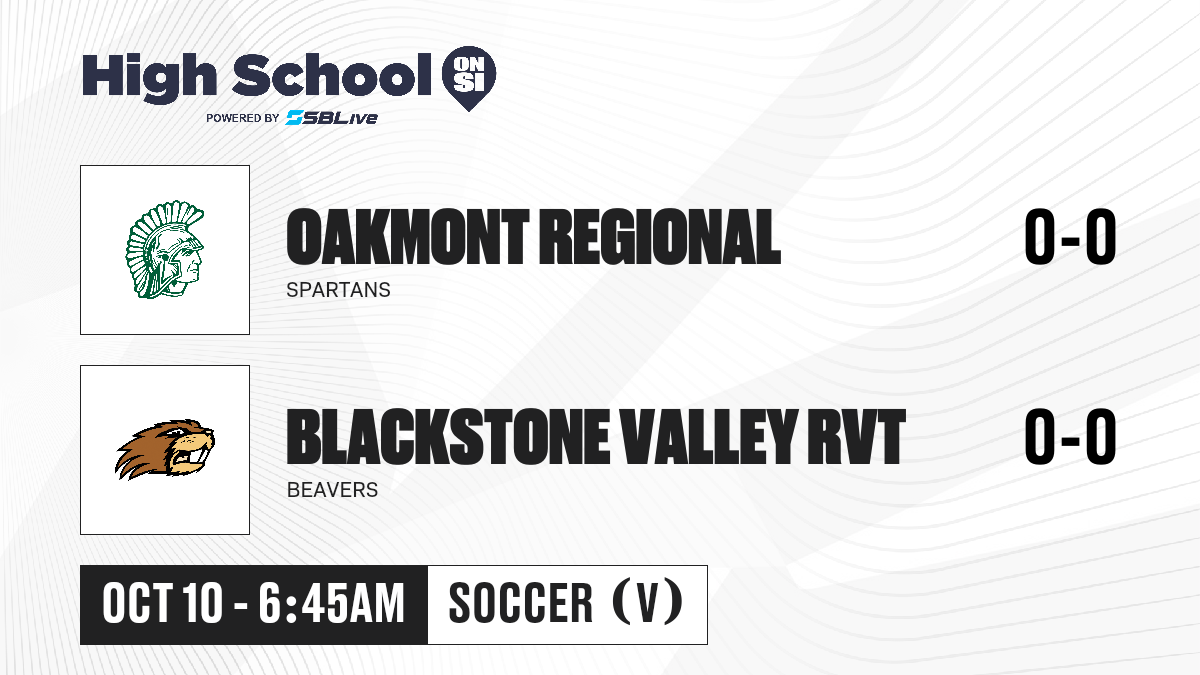 High School ON SI
POWERED BY SBLive

OAKMONT REGIONAL
SPARTANS
0-0

BLACKSTONE VALLEY RVT
BEAVERS
0-0

OCT 10 - 6:45AM
SOCCER (V)